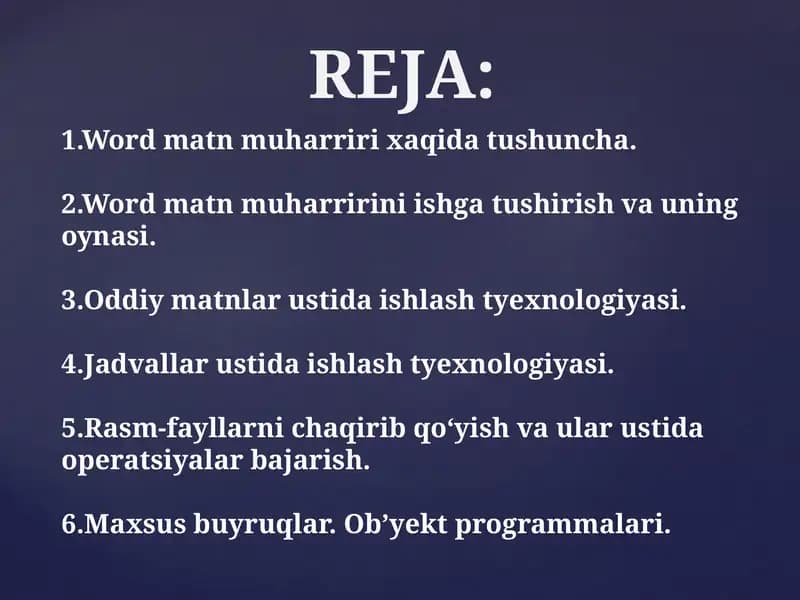 REJA:

1.Word matn muharriri xaqida tushuncha.

2.Word matn muharririni ishga tushirish va uning oynasi.

3.Oddiy matnlar ustida ishlash tyexnologiyasi.

4.Jadvallar ustida ishlash tyexnologiyasi.

5.Rasm-fayllarni chaqirib qo‘yish va ular ustida operatsiyalar bajarish.

6.Maxsus buyruqlar. Ob’yekt programmalari.